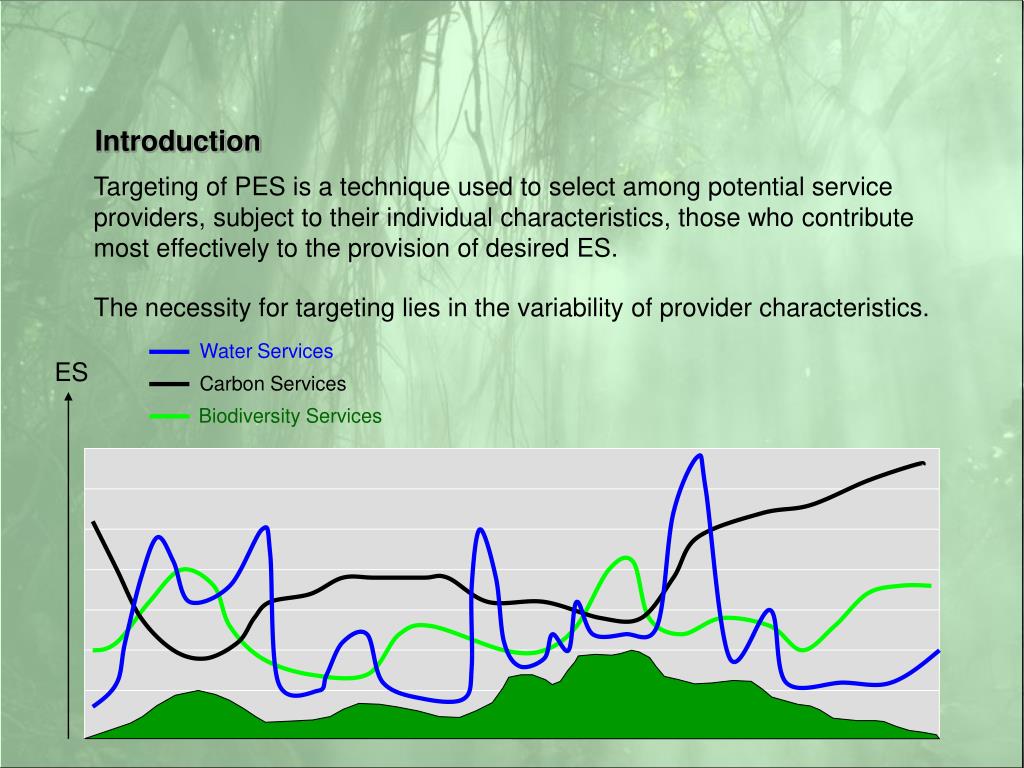 Introduction

Targeting of PES is a technique used to select among potential service providers, subject to their individual characteristics, those who contribute most effectively to the provision of desired ES.

The necessity for targeting lies in the variability of provider characteristics.

ES

Water Services
Carbon Services
Biodiversity Services